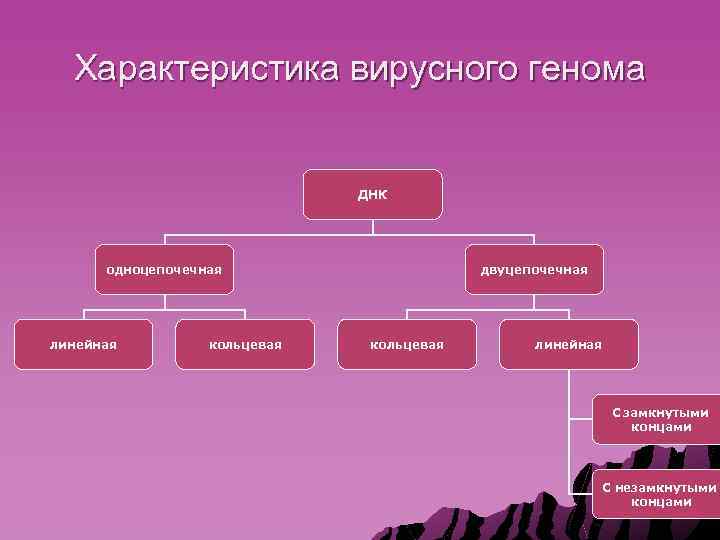 Характеристика вирусного генома

ДНК

одноцепочечная

двуцепочечная

линейная

кольцевая

кольцевая

линейная

С замкнутыми концами

С незамкнутыми концами